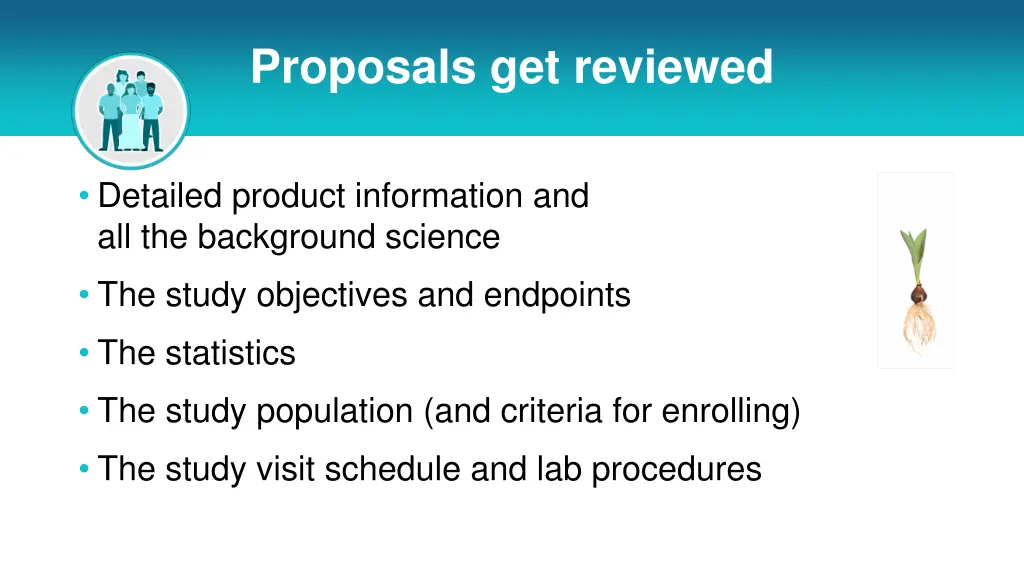 Proposals get reviewed

• Detailed product information and all the background science
• The study objectives and endpoints
• The statistics
• The study population (and criteria for enrolling)
• The study visit schedule and lab procedures